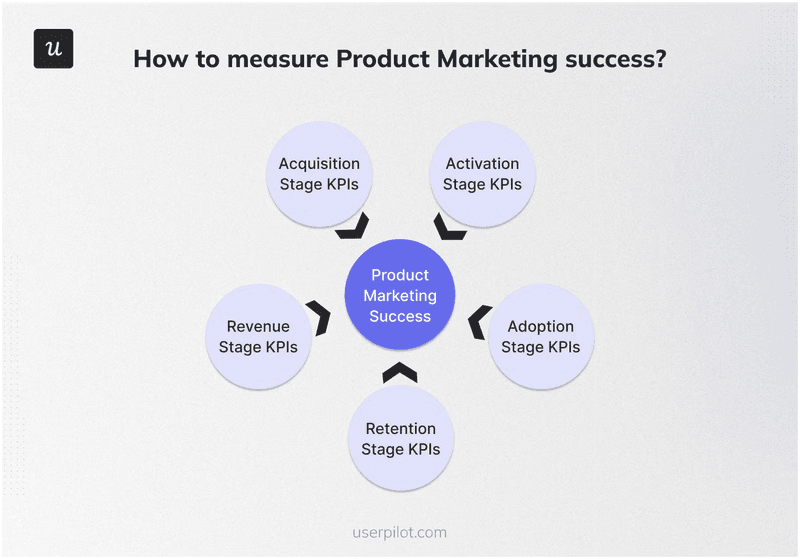 u

How to measure Product Marketing success?

Acquisition Stage KPIs

Activation Stage KPIs

Product Marketing Success

Revenue Stage KPIs

Adoption Stage KPIs

Retention Stage KPIs

userpilot.com